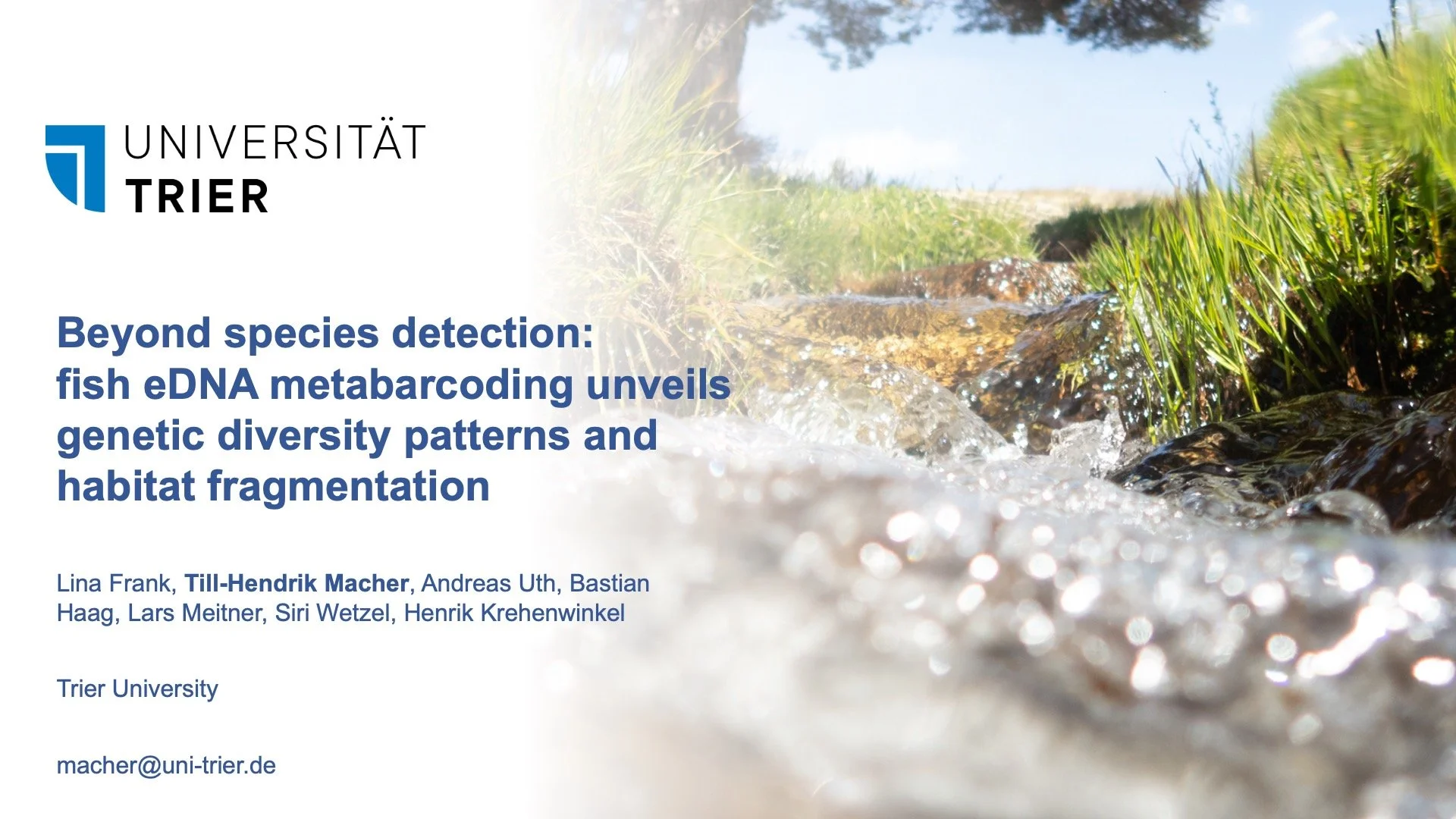 UNIVERSITÄT
TRIER

Beyond species detection: fish eDNA metabarcoding unveils genetic diversity patterns and habitat fragmentation

Lina Frank, Till-Hendrik Macher, Andreas Uth, Bastian Haag, Lars Meitner, Siri Wetzel, Henrik Krehenwinkel

Trier University

macher@uni-trier.de